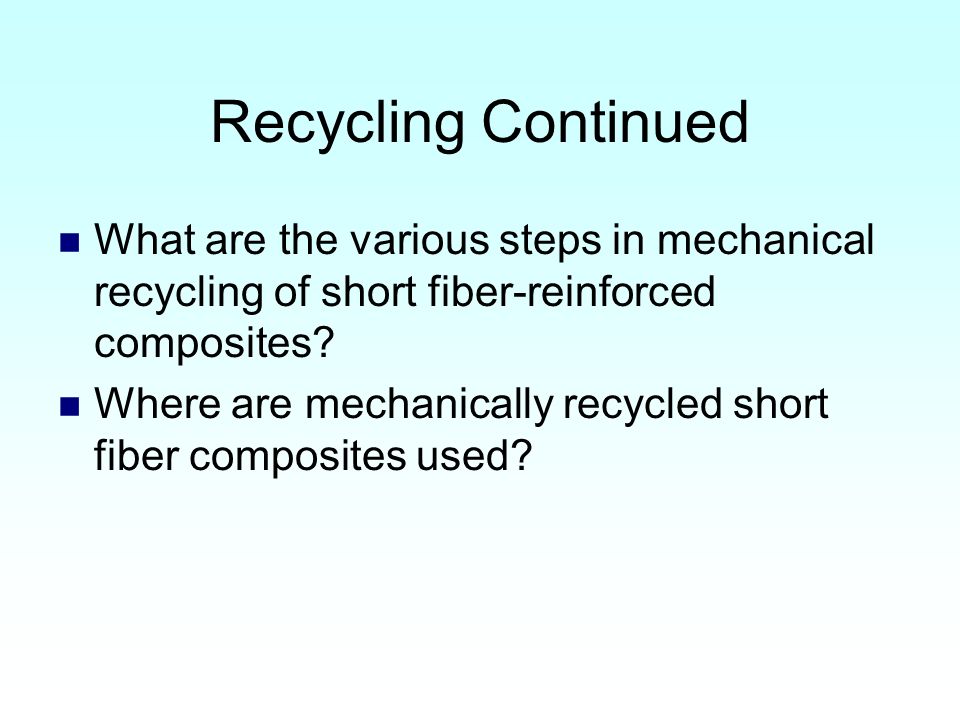 Recycling Continued

- What are the various steps in mechanical recycling of short fiber-reinforced composites?
- Where are mechanically recycled short fiber composites used?